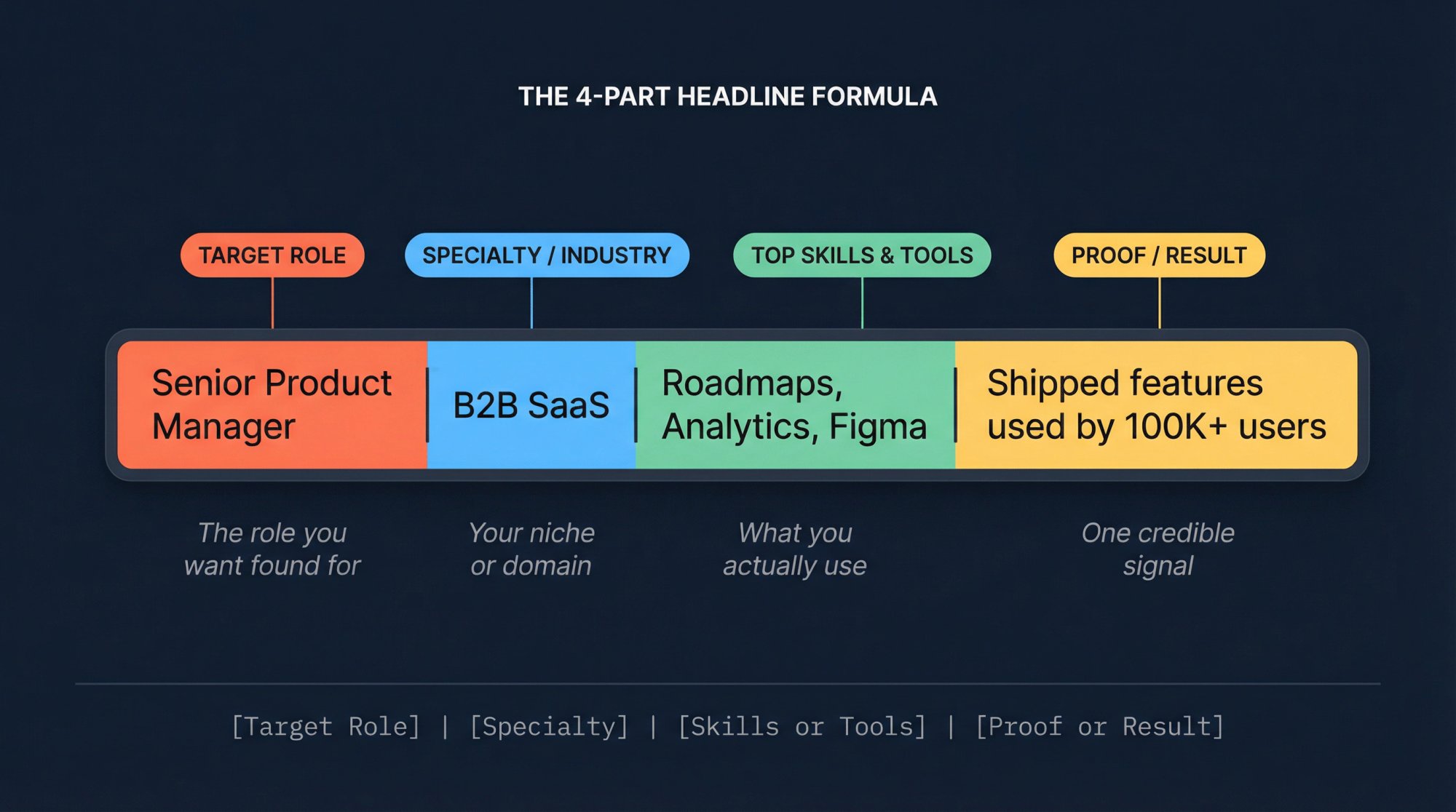 THE 4-PART HEADLINE FORMULA

TARGET ROLE

SPECIALTY / INDUSTRY

TOP SKILLS & TOOLS

PROOF / RESULT

Senior Product Manager | B2B SaaS | Roadmaps, Analytics, Figma | Shipped features used by 100K+ users

The role you want found for

Your niche or domain

What you actually use

One credible signal

[Target Role] | [Specialty] | [Skills or Tools] | [Proof or Result]